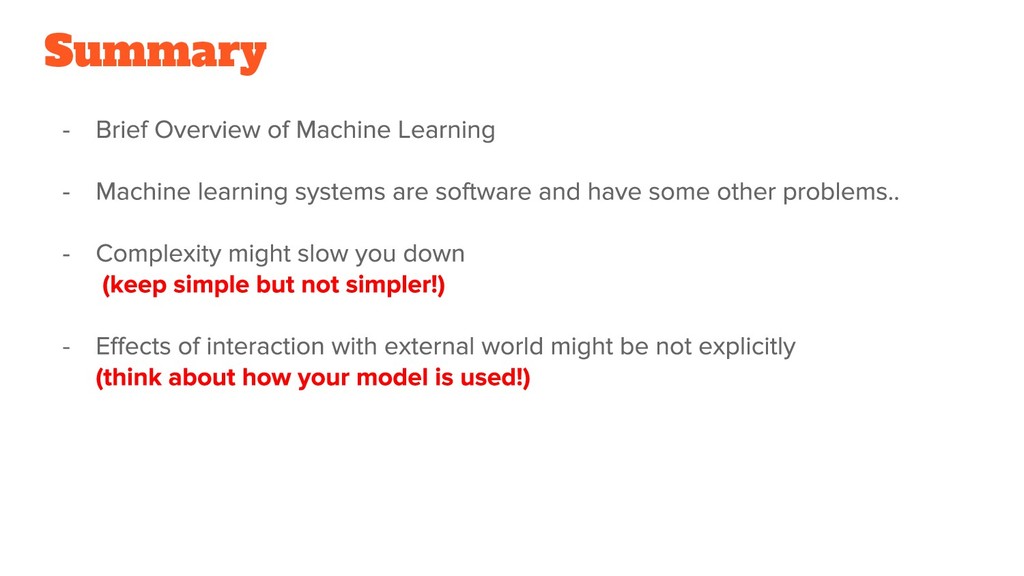 Summary

- Brief Overview of Machine Learning

- Machine learning systems are software and have some other problems..

- Complexity might slow you down
(keep simple but not simpler!)

- Effects of interaction with external world might be not explicitly
(think about how your model is used!)